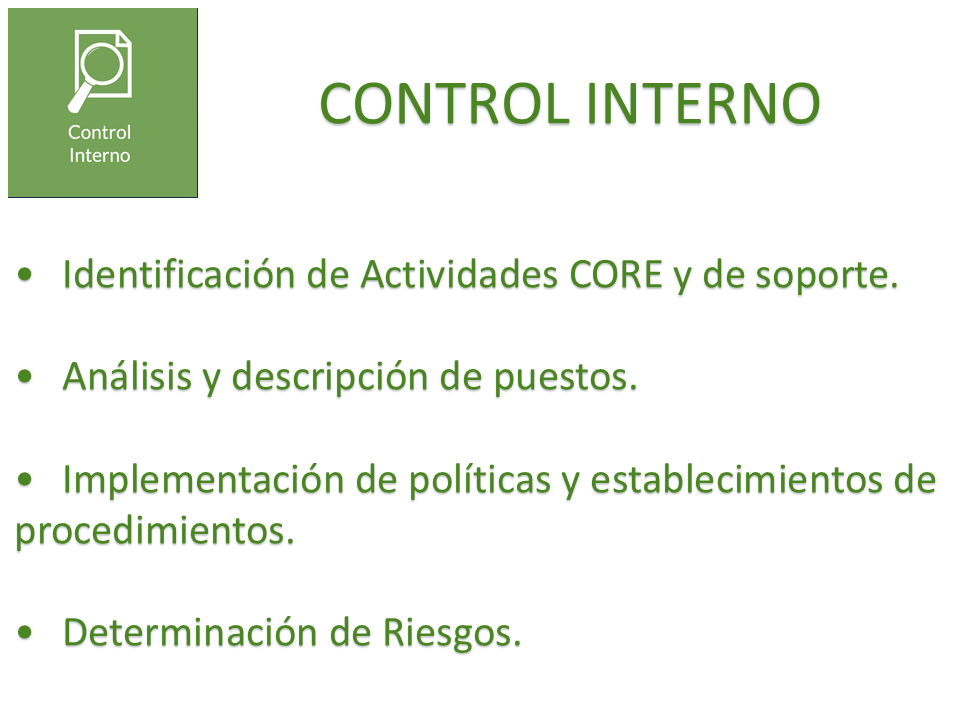 Control Interno

CONTROL INTERNO

• Identificación de Actividades CORE y de soporte.

• Análisis y descripción de puestos.

• Implementación de políticas y establecimientos de procedimientos.

• Determinación de Riesgos.